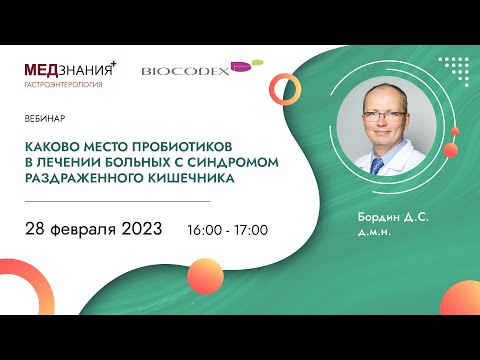 МЕДЗНАНИЯ+
ГАСТРОЭНТЕРОЛОГИЯ

BIOCODEX

ВЕБИНАР

КАКОВО МЕСТО ПРОБИОТИКОВ В ЛЕЧЕНИИ БОЛЬНЫХ С СИНДРОМОМ РАЗДРАЖЕННОГО КИШЕЧНИКА

28 февраля 2023 16:00 - 17:00

Бордин Д.С.
д.м.н.